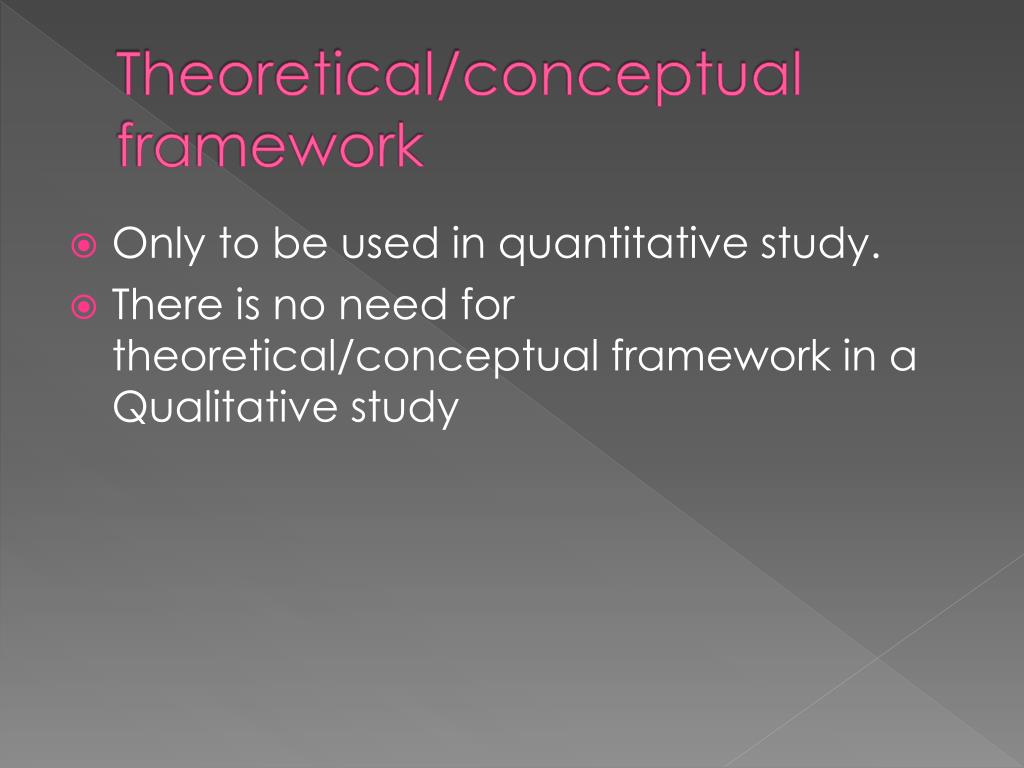 Theoretical/conceptual framework

Only to be used in quantitative study.

There is no need for theoretical/conceptual framework in a Qualitative study